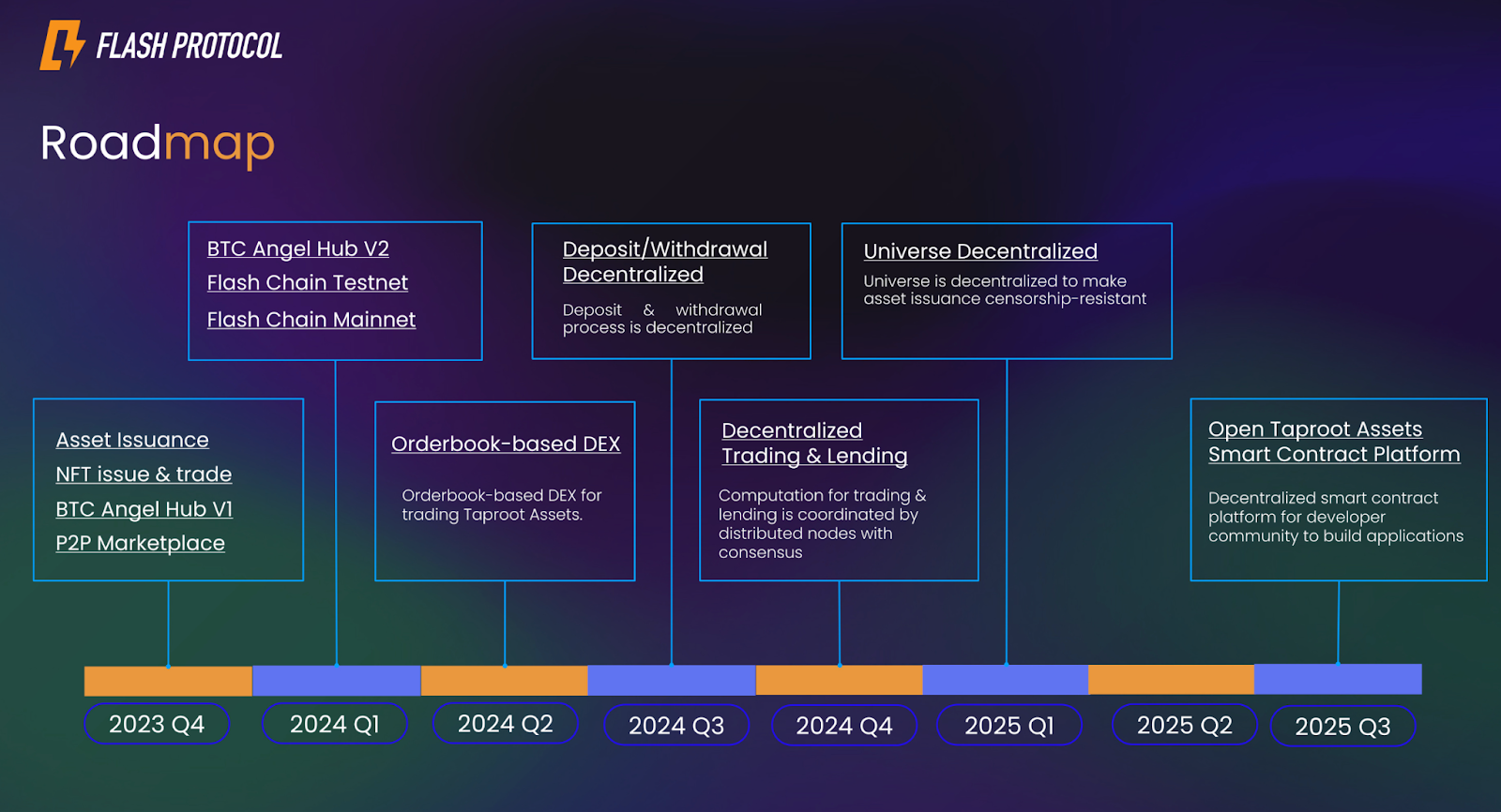 FLASH PROTOCOL

Roadmap

BTC Angel Hub V2
Flash Chain Testnet
Flash Chain Mainnet

Deposit/Withdrawal Decentralized

Deposit & withdrawal process is decentralized

Universe Decentralized

Universe is decentralized to make asset issuance censorship-resistant

Asset Issuance
NFT issue & trade
BTC Angel Hub V1
P2P Marketplace

Orderbook-based DEX

Orderbook-based DEX for trading Taproot Assets.

Decentralized Trading & Lending

Computation for trading & lending is coordinated by distributed nodes with consensus

Open Taproot Assets Smart Contract Platform

Decentralized smart contract platform for developer community to build applications

2023 Q4
2024 Q1
2024 Q2
2024 Q3
2024 Q4
2025 Q1
2025 Q2
2025 Q3